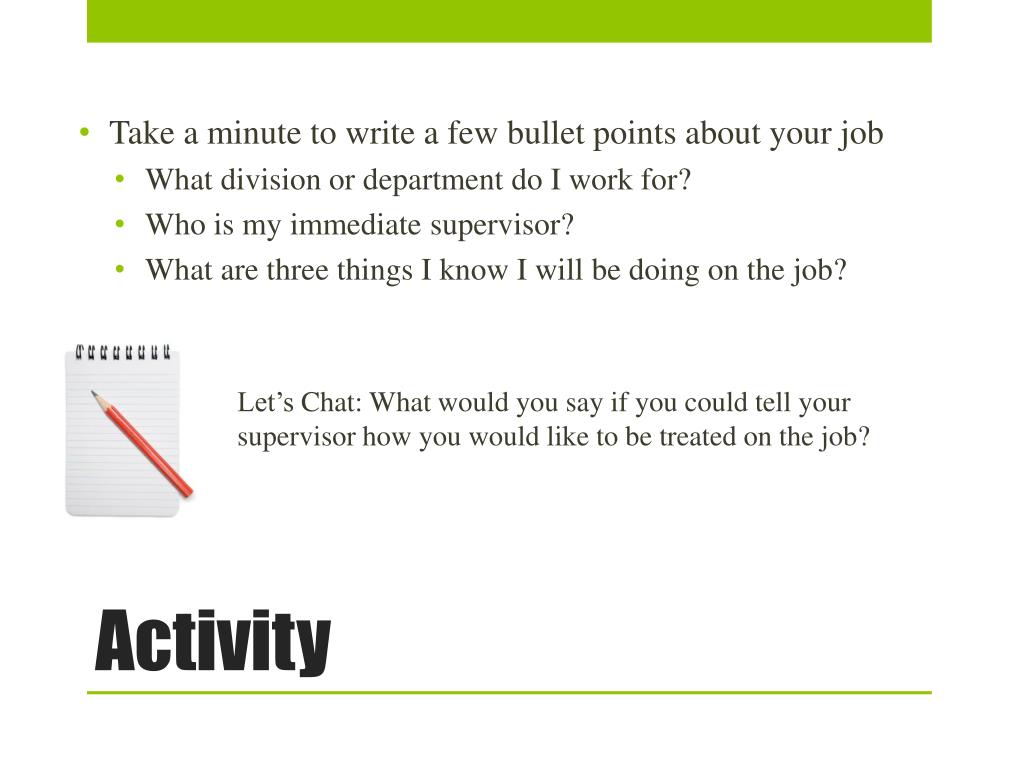 • Take a minute to write a few bullet points about your job
• What division or department do I work for?
• Who is my immediate supervisor?
• What are three things I know I will be doing on the job?

Let’s Chat: What would you say if you could tell your supervisor how you would like to be treated on the job?

Activity